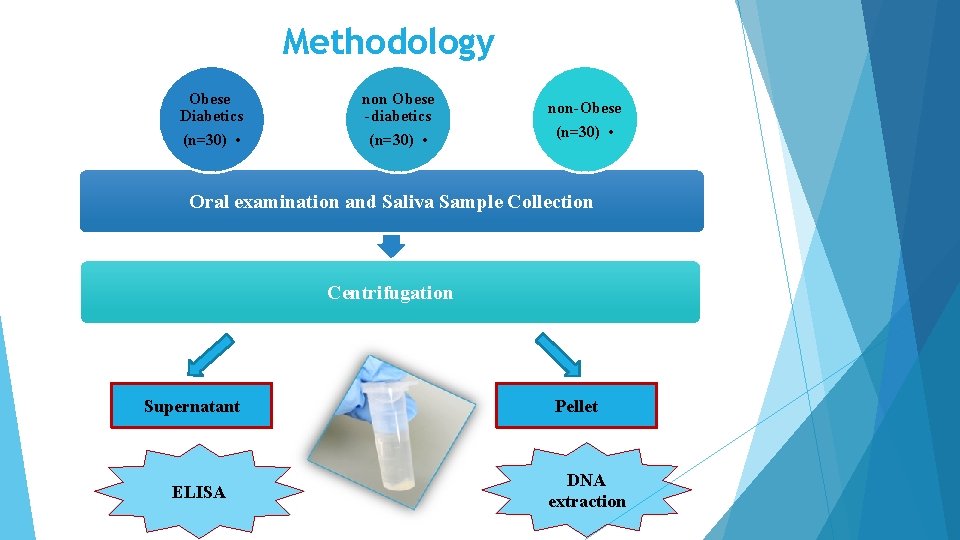 Methodology

Obese Diabetics
(n=30) •

non Obese -diabetics
(n=30) •

non-Obese
(n=30) •

Oral examination and Saliva Sample Collection

Centrifugation

Supernatant

Pellet

ELISA

DNA extraction